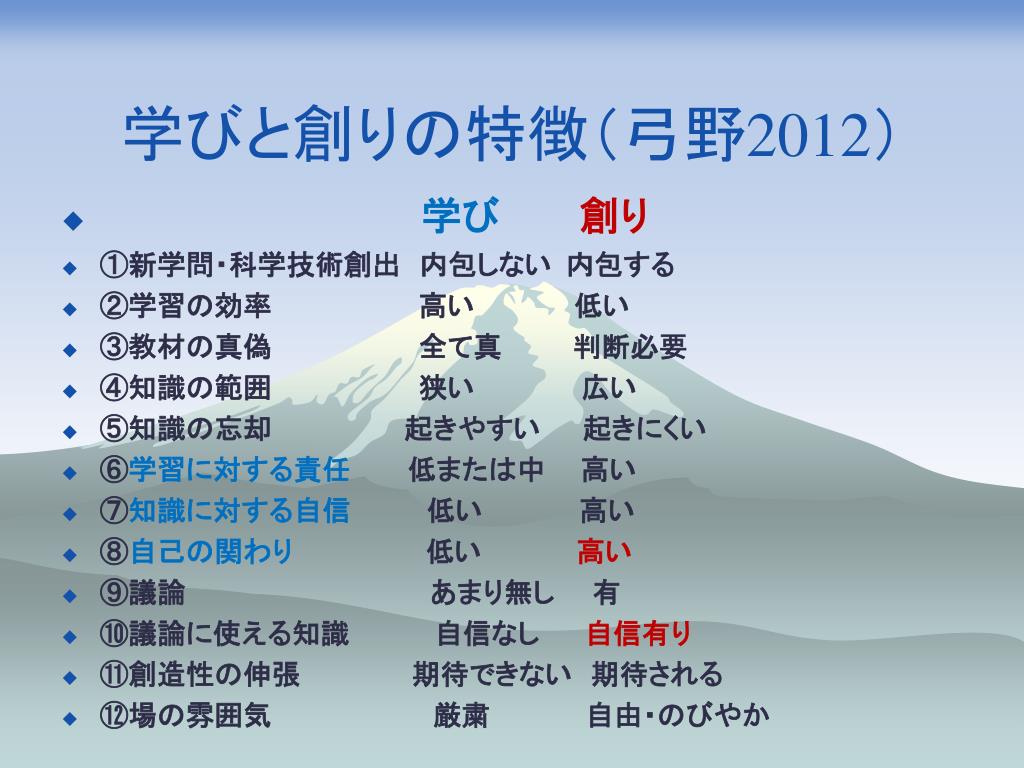 学びと創りの特徴（弓野2012）

| | 学び | 創り |
|---|---|---|
| ①新学問・科学技術創出 | 内包しない | 内包する |
| ②学習の効率 | 高い | 低い |
| ③教材の真偽 | 全て真 | 判断必要 |
| ④知識の範囲 | 狭い | 広い |
| ⑤知識の忘却 | 起きやすい | 起きにくい |
| ⑥学習に対する責任 | 低または中 | 高い |
| ⑦知識に対する自信 | 低い | 高い |
| ⑧自己の関わり | 低い | 高い |
| ⑨議論 | あまり無し | 有 |
| ⑩議論に使える知識 | 自信なし | 自信有り |
| ⑪創造性の伸張 | 期待できない | 期待される |
| ⑫場の雰囲気 | 厳粛 | 自由・のびやか |